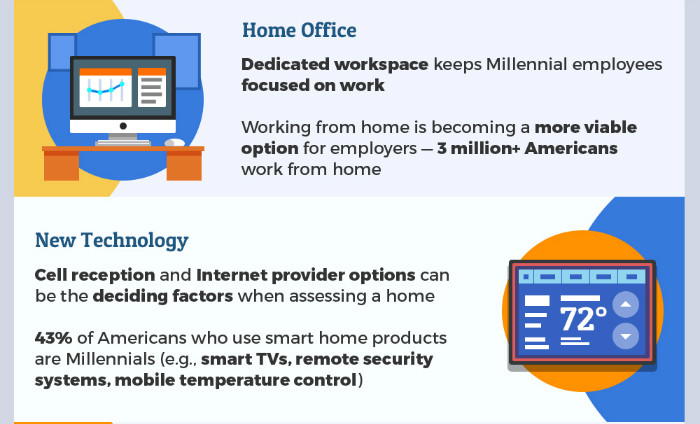 Home Office

Dedicated workspace keeps Millennial employees focused on work

Working from home is becoming a more viable option for employers — 3 million+ Americans work from home

New Technology

Cell reception and Internet provider options can be the deciding factors when assessing a home

43% of Americans who use smart home products are Millennials (e.g., smart TVs, remote security systems, mobile temperature control)

72°